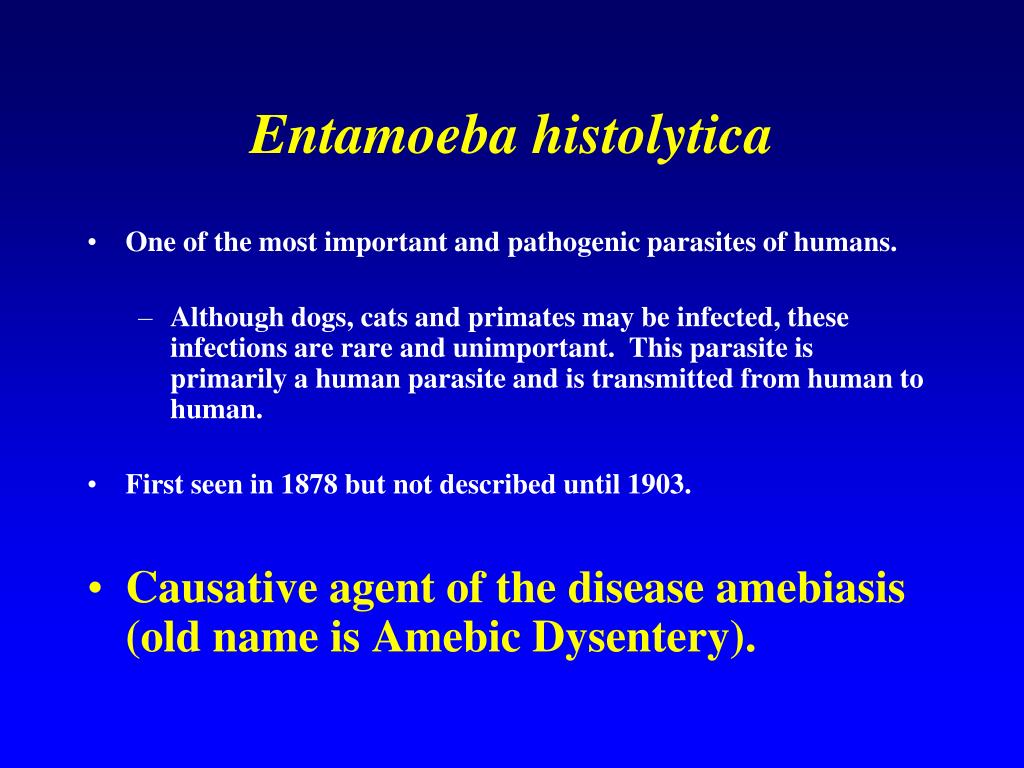 Entamoeba histolytica

• One of the most important and pathogenic parasites of humans.

– Although dogs, cats and primates may be infected, these infections are rare and unimportant. This parasite is primarily a human parasite and is transmitted from human to human.

• First seen in 1878 but not described until 1903.

• Causative agent of the disease amebiasis (old name is Amebic Dysentery).